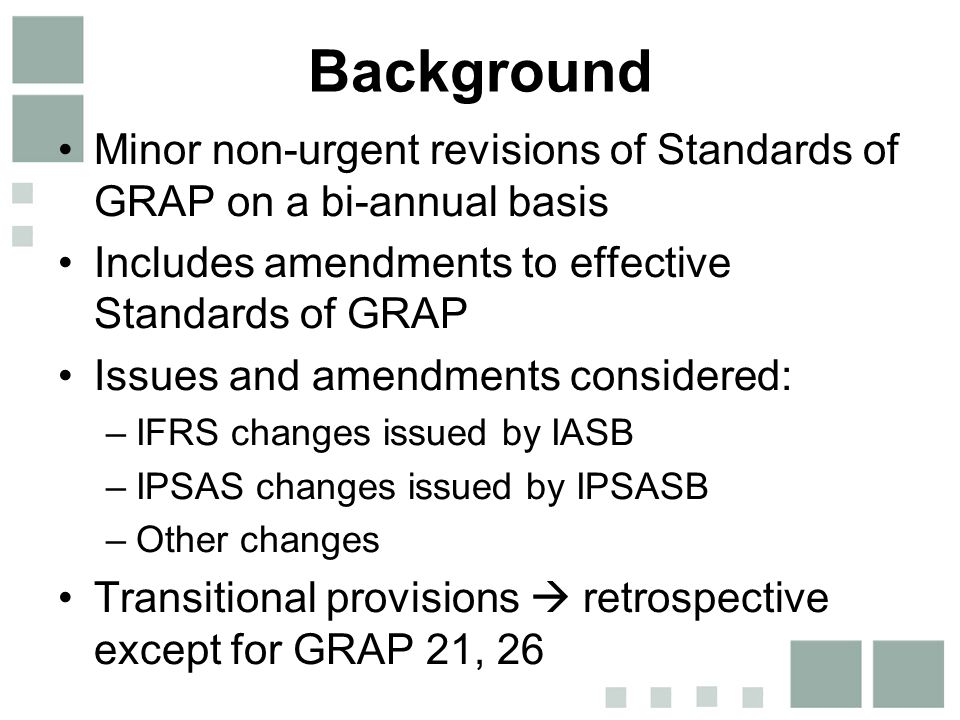 Background

• Minor non-urgent revisions of Standards of GRAP on a bi-annual basis

• Includes amendments to effective Standards of GRAP

• Issues and amendments considered:
– IFRS changes issued by IASB
– IPSAS changes issued by IPSASB
– Other changes

• Transitional provisions → retrospective except for GRAP 21, 26